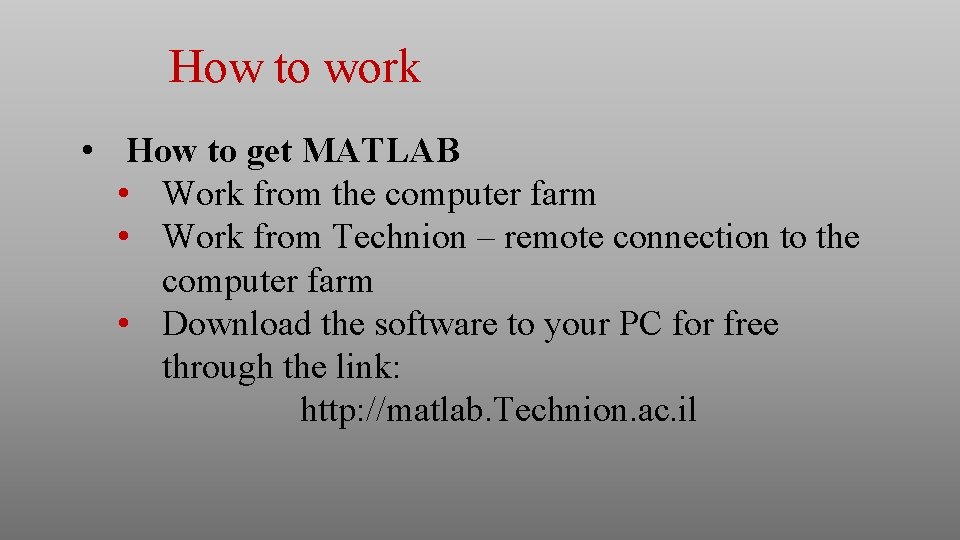 How to work

• How to get MATLAB
 • Work from the computer farm
 • Work from Technion – remote connection to the computer farm
 • Download the software to your PC for free through the link:
 http://matlab.Technion.ac.il